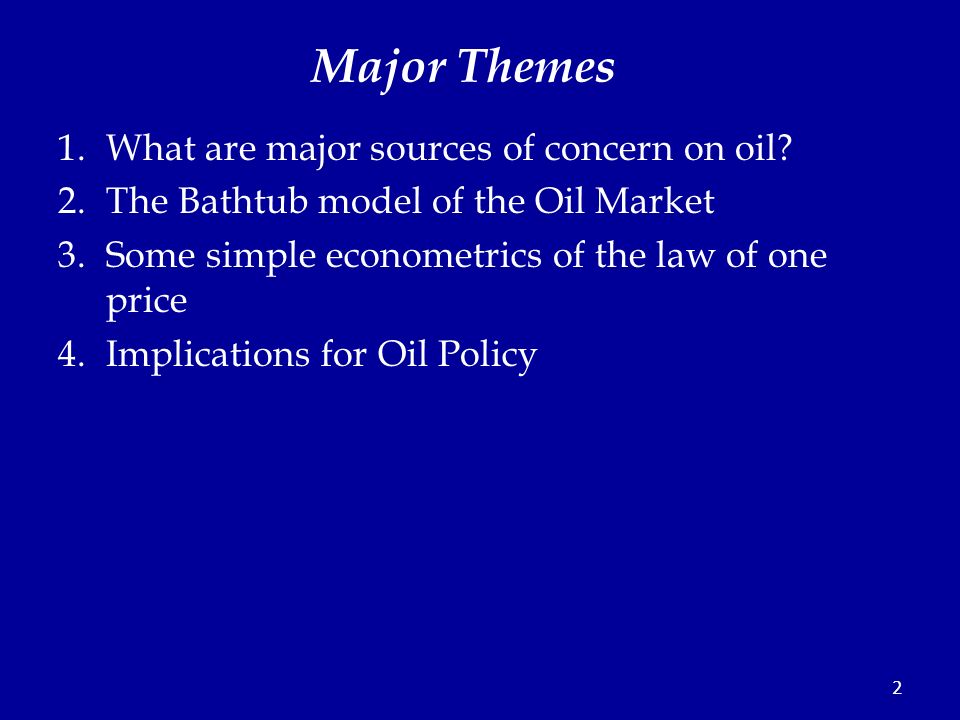 Major Themes

1. What are major sources of concern on oil?
2. The Bathtub model of the Oil Market
3. Some simple econometrics of the law of one price
4. Implications for Oil Policy

2